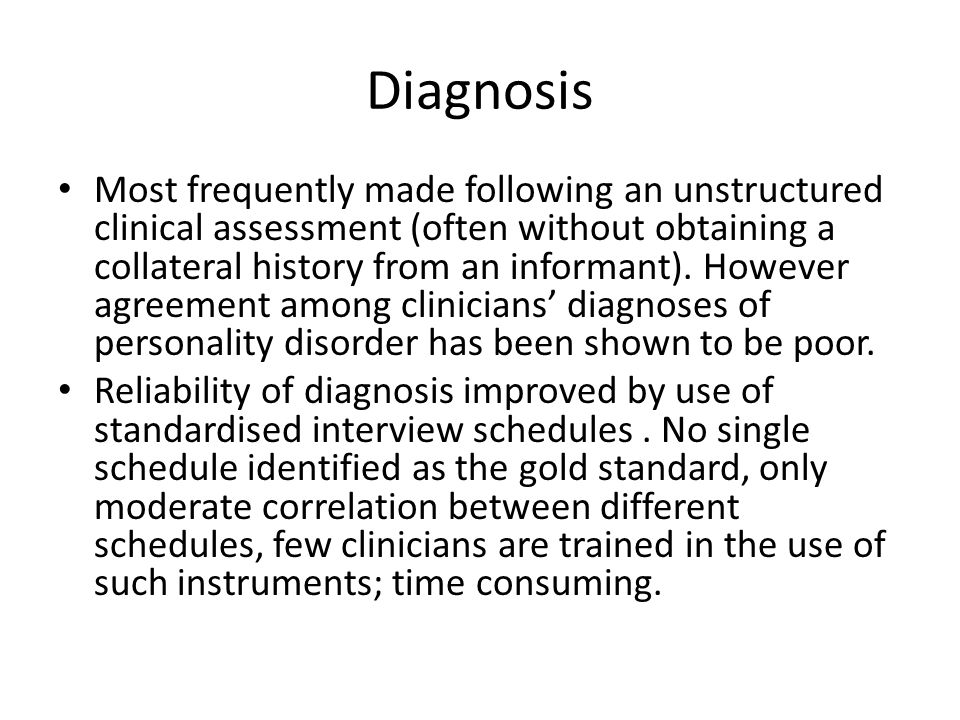 Diagnosis

• Most frequently made following an unstructured clinical assessment (often without obtaining a collateral history from an informant). However agreement among clinicians’ diagnoses of personality disorder has been shown to be poor.
• Reliability of diagnosis improved by use of standardised interview schedules . No single schedule identified as the gold standard, only moderate correlation between different schedules, few clinicians are trained in the use of such instruments; time consuming.